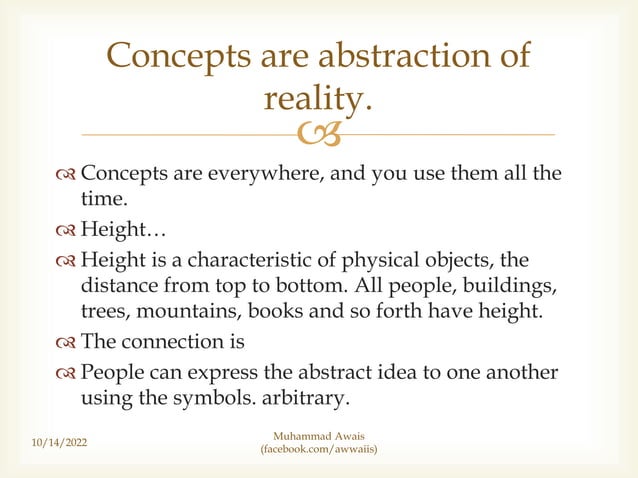 Concepts are abstraction of reality.

Concepts are everywhere, and you use them all the time.

Height…

Height is a characteristic of physical objects, the distance from top to bottom. All people, buildings, trees, mountains, books and so forth have height.

The connection is

People can express the abstract idea to one another using the symbols. arbitrary.

10/14/2022

Muhammad Awais
(facebook.com/awwaiis)